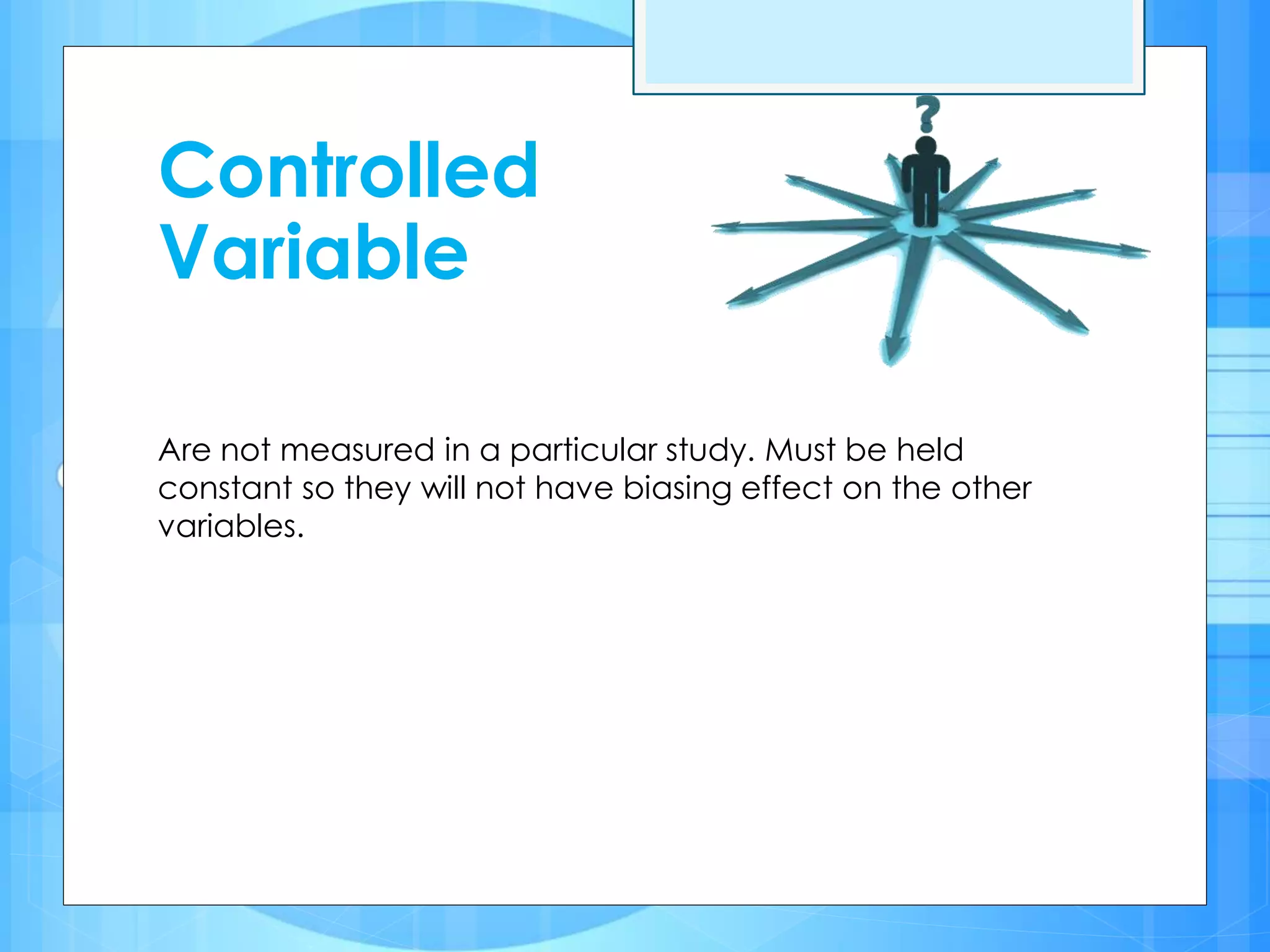 Controlled Variable

?

Are not measured in a particular study. Must be held constant so they will not have biasing effect on the other variables.